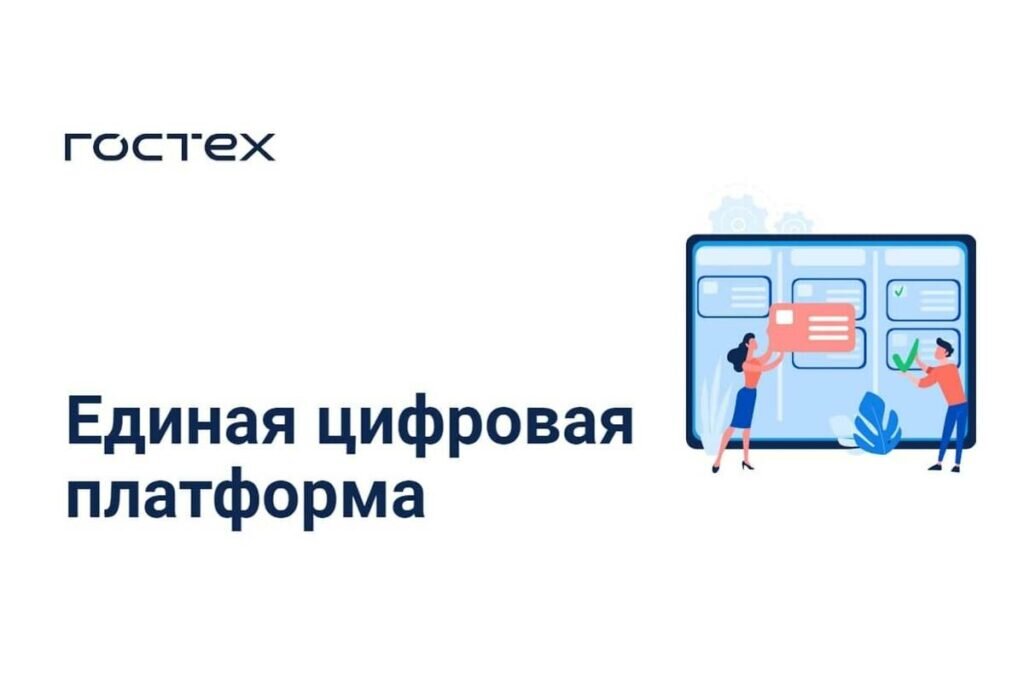 ГОСТЕХ

Единая цифровая платформа